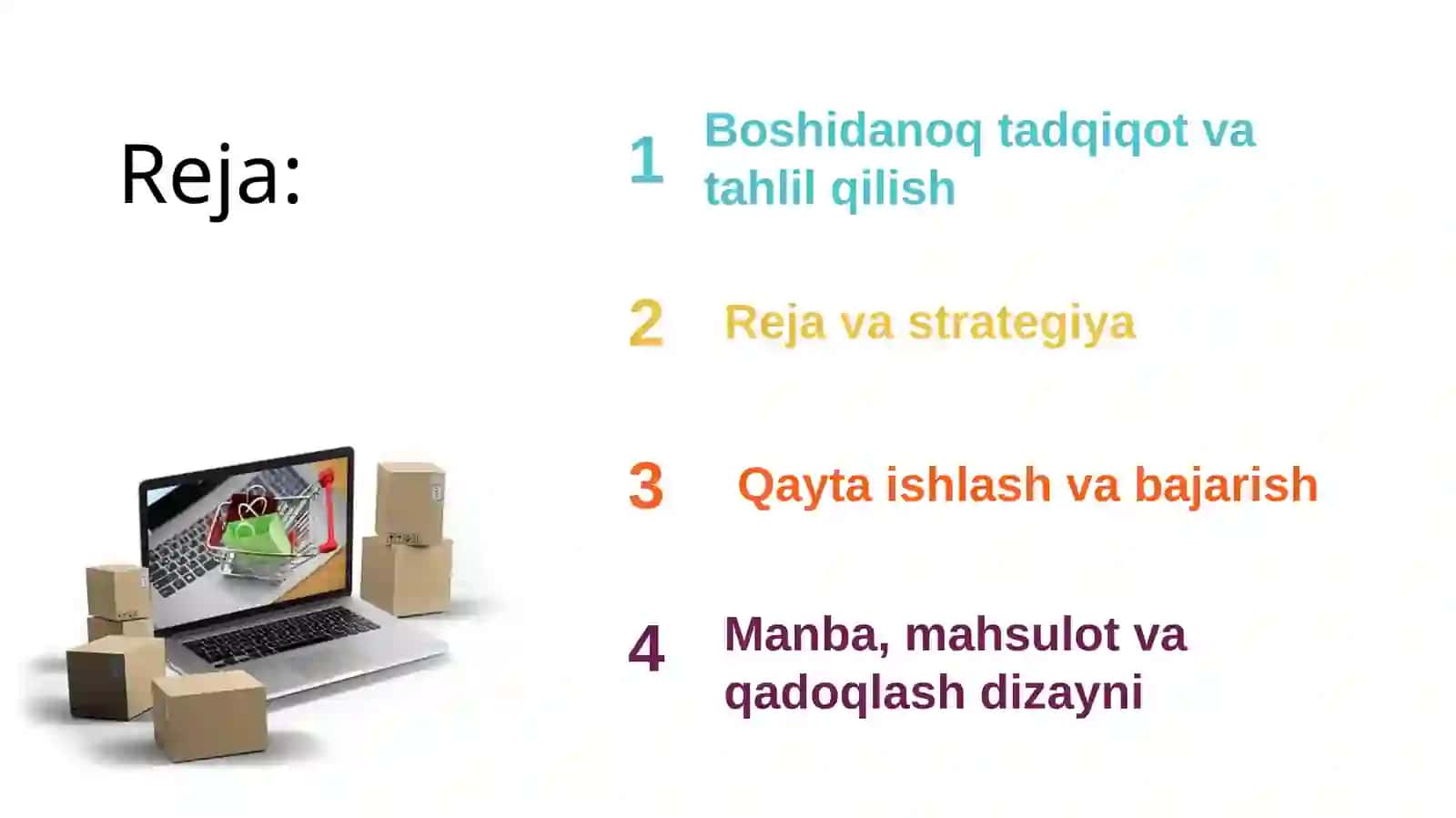 Reja:

1 Boshidanoq tadqiqot va tahlil qilish

2 Reja va strategiya

3 Qayta ishlash va bajarish

4 Manba, mahsulot va qadoqlash dizayni